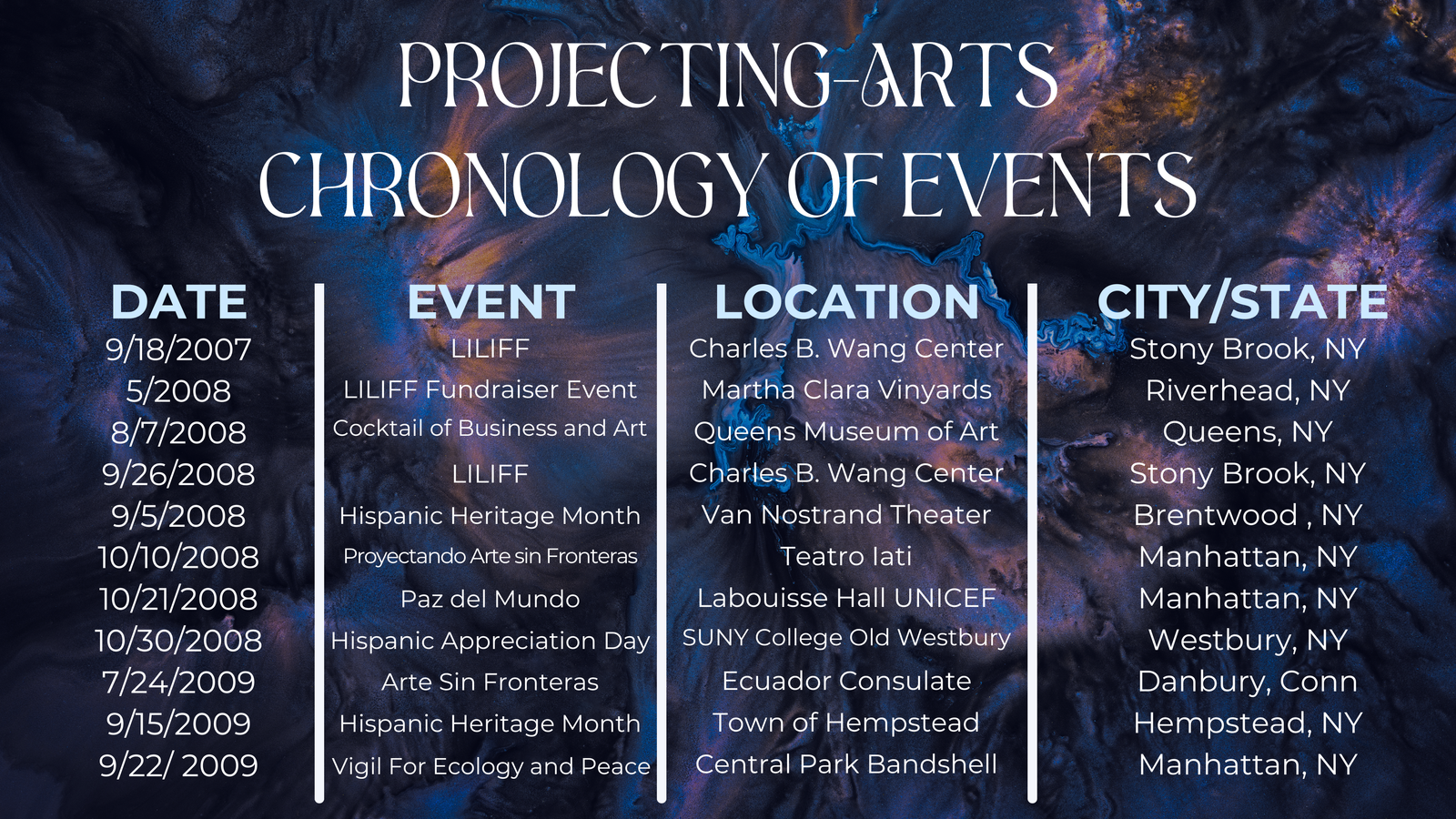 PROJECTING-ARTS
CHRONOLOGY OF EVENTS

| DATE | EVENT | LOCATION | CITY/STATE |
|---|---|---|---|
| 9/18/2007 | LILIFF | Charles B. Wang Center | Stony Brook, NY |
| 5/2008 | LILIFF Fundraiser Event | Martha Clara Vinyards | Riverhead, NY |
| 8/7/2008 | Cocktail of Business and Art | Queens Museum of Art | Queens, NY |
| 9/26/2008 | LILIFF | Charles B. Wang Center | Stony Brook, NY |
| 9/5/2008 | Hispanic Heritage Month | Van Nostrand Theater | Brentwood , NY |
| 10/10/2008 | Proyectando Arte sin Fronteras | Teatro Iati | Manhattan, NY |
| 10/21/2008 | Paz del Mundo | Labouisse Hall UNICEF | Manhattan, NY |
| 10/30/2008 | Hispanic Appreciation Day | SUNY College Old Westbury | Westbury, NY |
| 7/24/2009 | Arte Sin Fronteras | Ecuador Consulate | Danbury, Conn |
| 9/15/2009 | Hispanic Heritage Month | Town of Hempstead | Hempstead, NY |
| 9/22/ 2009 | Vigil For Ecology and Peace | Central Park Bandshell | Manhattan, NY |